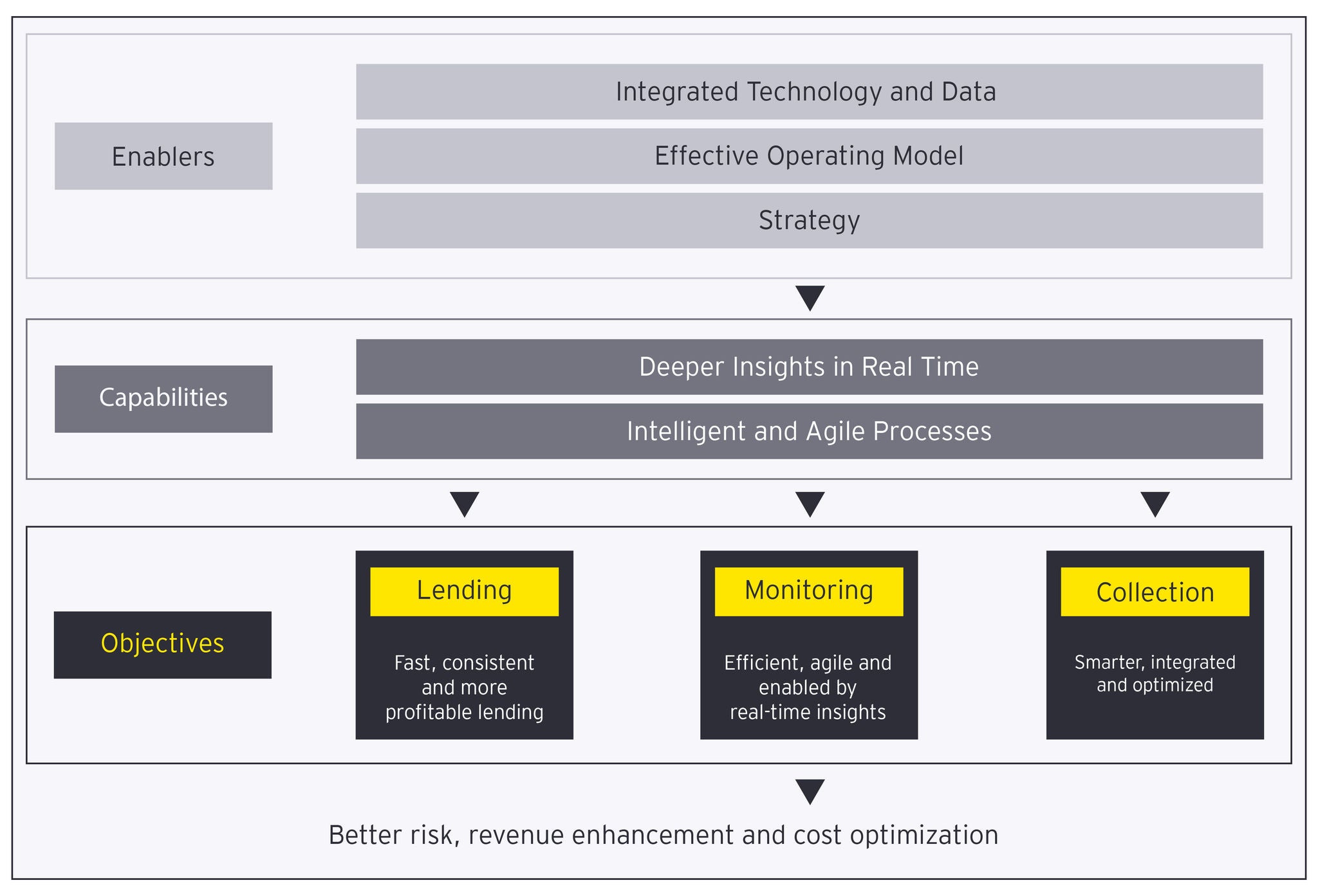 Enablers

Integrated Technology and Data

Effective Operating Model

Strategy

Capabilities

Deeper Insights in Real Time

Intelligent and Agile Processes

Objectives

Lending

Fast, consistent and more profitable lending

Monitoring

Efficient, agile and enabled by real-time insights

Collection

Smarter, integrated and optimized

Better risk, revenue enhancement and cost optimization